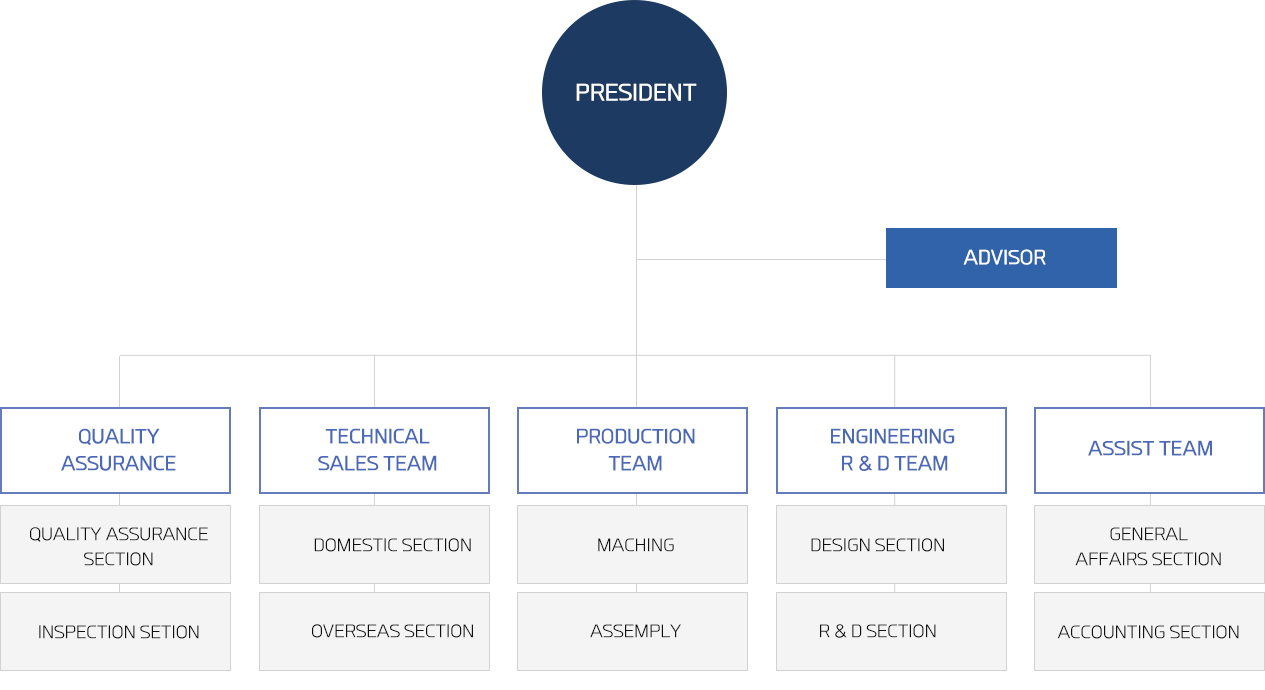 PRESIDENT

ADVISOR

QUALITY ASSURANCE

QUALITY ASSURANCE SECTION

INSPECTION SETION

TECHNICAL SALES TEAM

DOMESTIC SECTION

OVERSEAS SECTION

PRODUCTION TEAM

MACHING

ASSEMPLY

ENGINEERING R & D TEAM

DESIGN SECTION

R & D SECTION

ASSIST TEAM

GENERAL AFFAIRS SECTION

ACCOUNTING SECTION